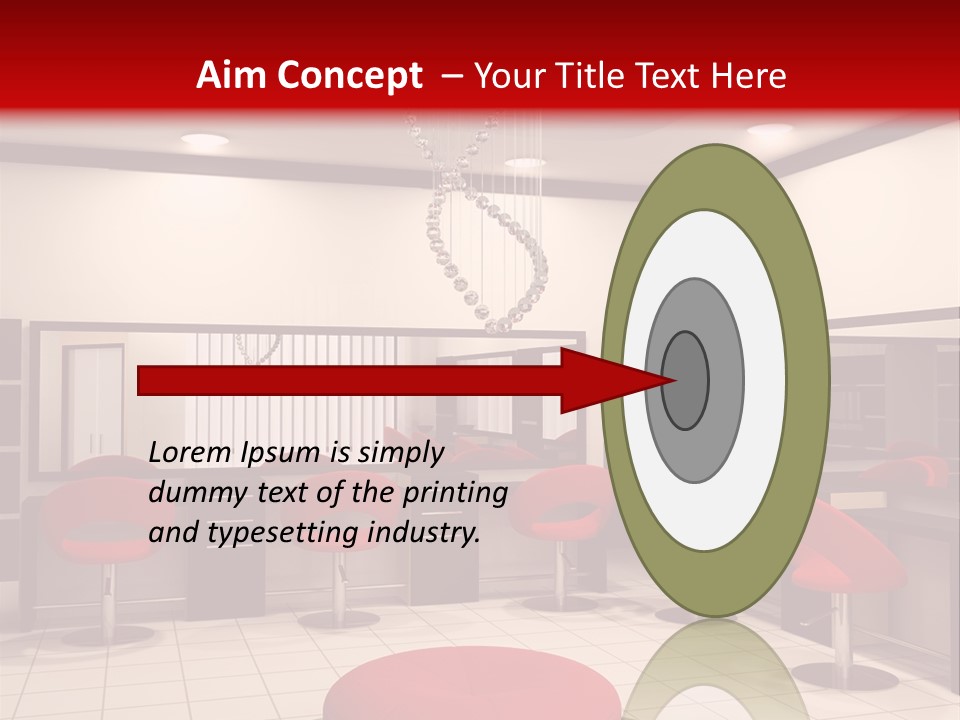 Aim Concept – Your Title Text Here

Lorem Ipsum is simply dummy text of the printing and typesetting industry.